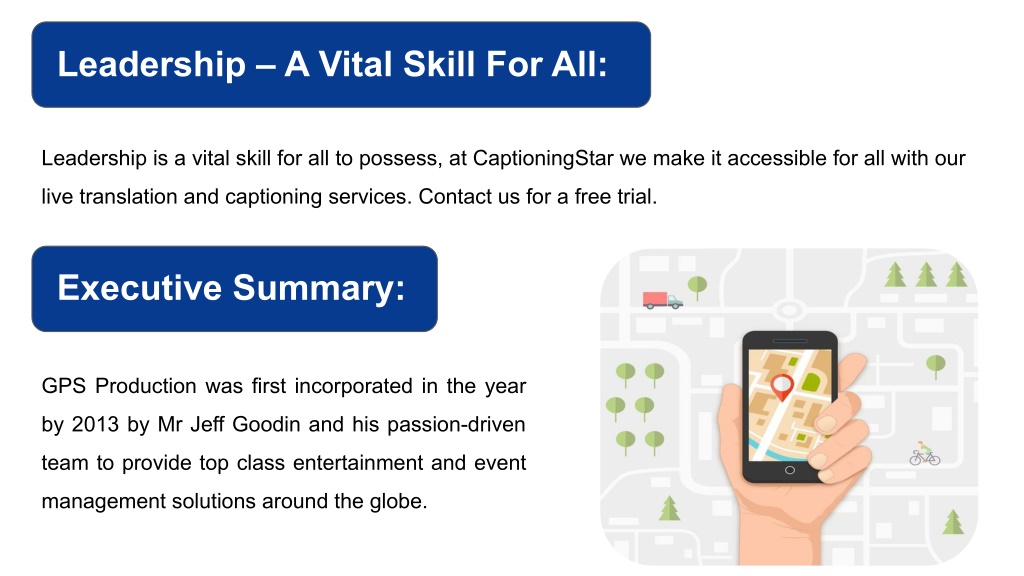 Leadership – A Vital Skill For All:

Leadership is a vital skill for all to possess, at CaptioningStar we make it accessible for all with our live translation and captioning services. Contact us for a free trial.

Executive Summary:

GPS Production was first incorporated in the year by 2013 by Mr Jeff Goodin and his passion-driven team to provide top class entertainment and event management solutions around the globe.